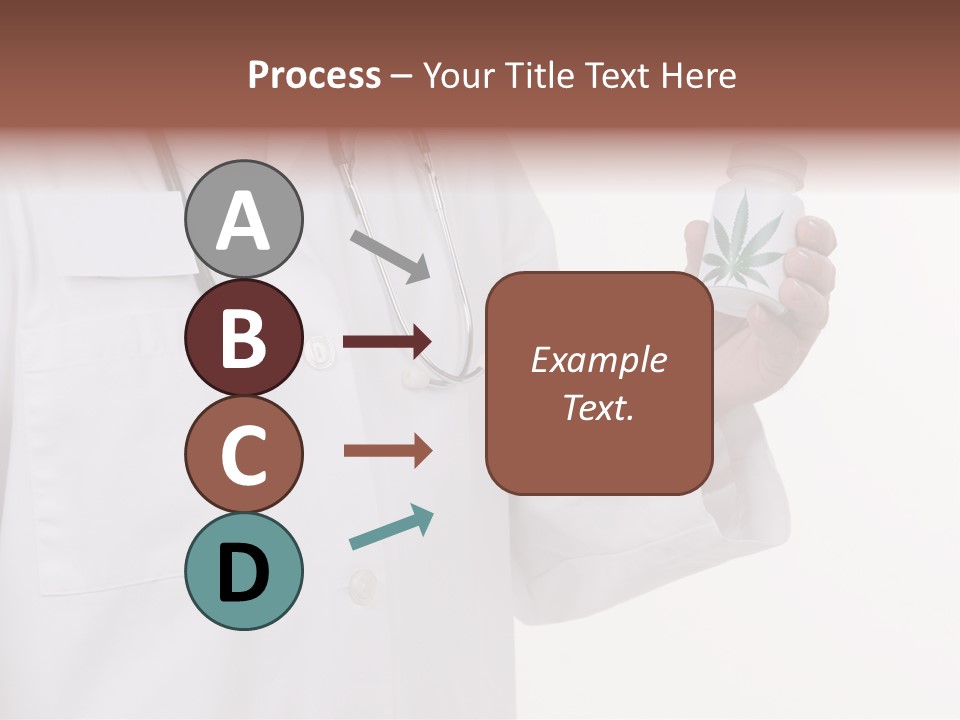 Process – Your Title Text Here

A

B

C

D

Example Text.